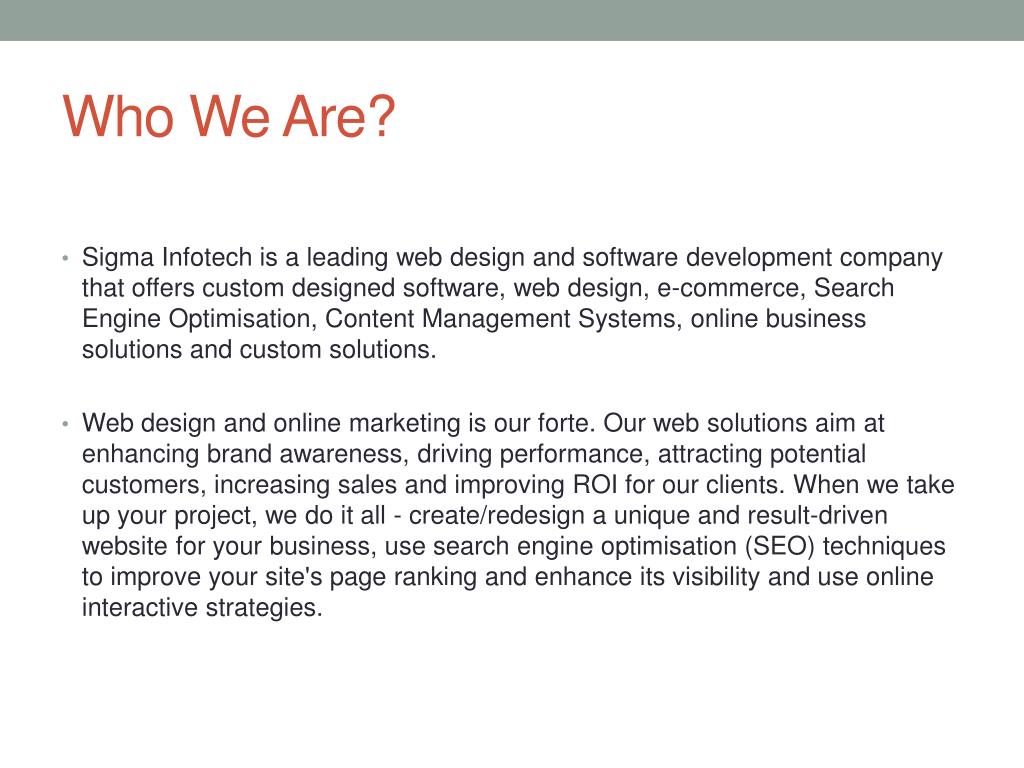 Who We Are?

• Sigma Infotech is a leading web design and software development company that offers custom designed software, web design, e-commerce, Search Engine Optimisation, Content Management Systems, online business solutions and custom solutions.

• Web design and online marketing is our forte. Our web solutions aim at enhancing brand awareness, driving performance, attracting potential customers, increasing sales and improving ROI for our clients. When we take up your project, we do it all - create/redesign a unique and result-driven website for your business, use search engine optimisation (SEO) techniques to improve your site's page ranking and enhance its visibility and use online interactive strategies.